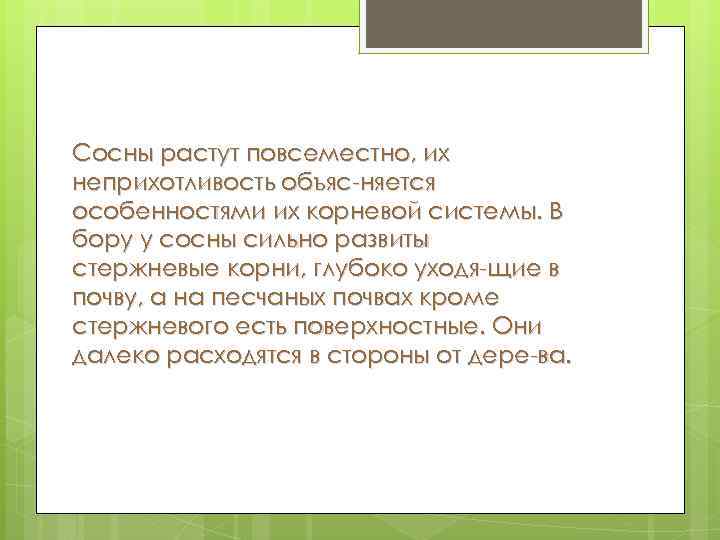 Сосны растут повсеместно, их неприхотливость объяс-няется особенностями их корневой системы. В бору у сосны сильно развиты стержневые корни, глубоко уходя-щие в почву, а на песчаных почвах кроме стержневого есть поверхностные. Они далеко расходятся в стороны от дере-ва.